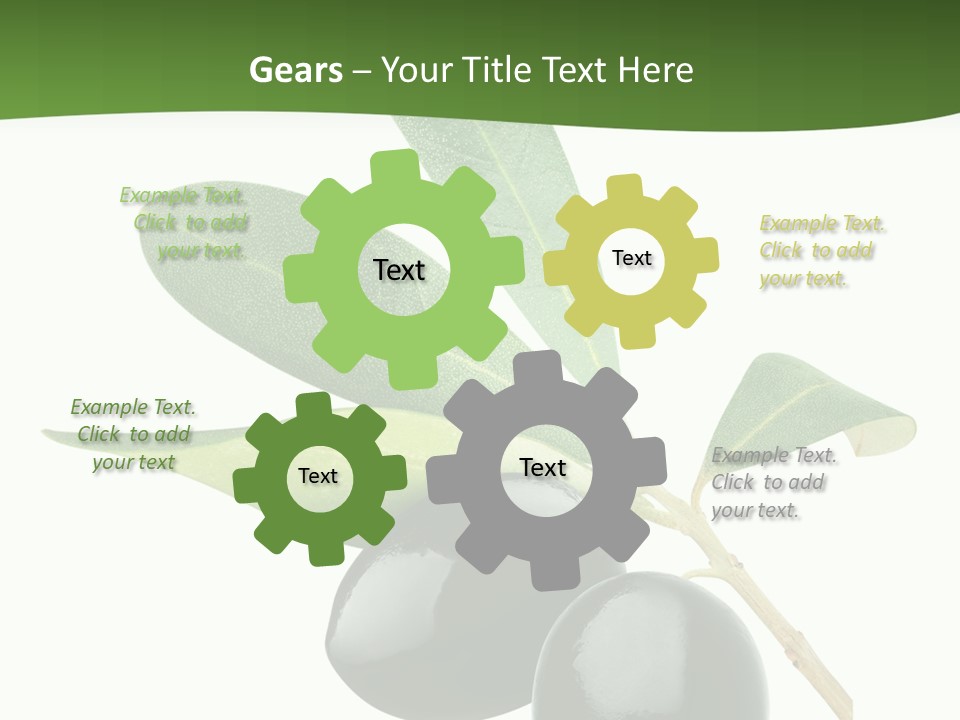 Gears – Your Title Text Here

Example Text. Click to add your text.

Text

Text

Example Text. Click to add your text.

Example Text. Click to add your text

Text

Text

Example Text. Click to add your text.